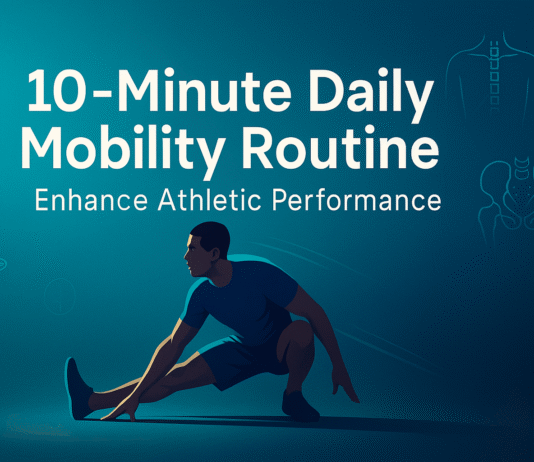 10-Minute Daily Mobility Routine

Enhance Athletic Performance